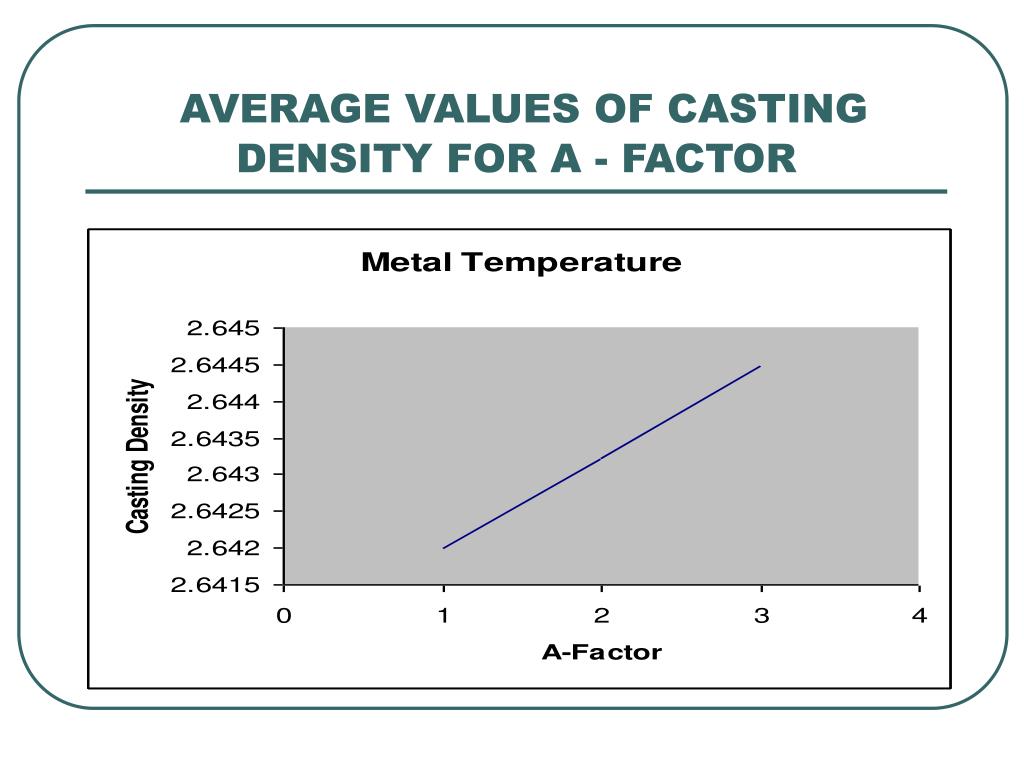 AVERAGE VALUES OF CASTING DENSITY FOR A - FACTOR

Metal Temperature

Casting Density

2.645
2.6445
2.644
2.6435
2.643
2.6425
2.642
2.6415

0
1
2
3
4

A-Factor